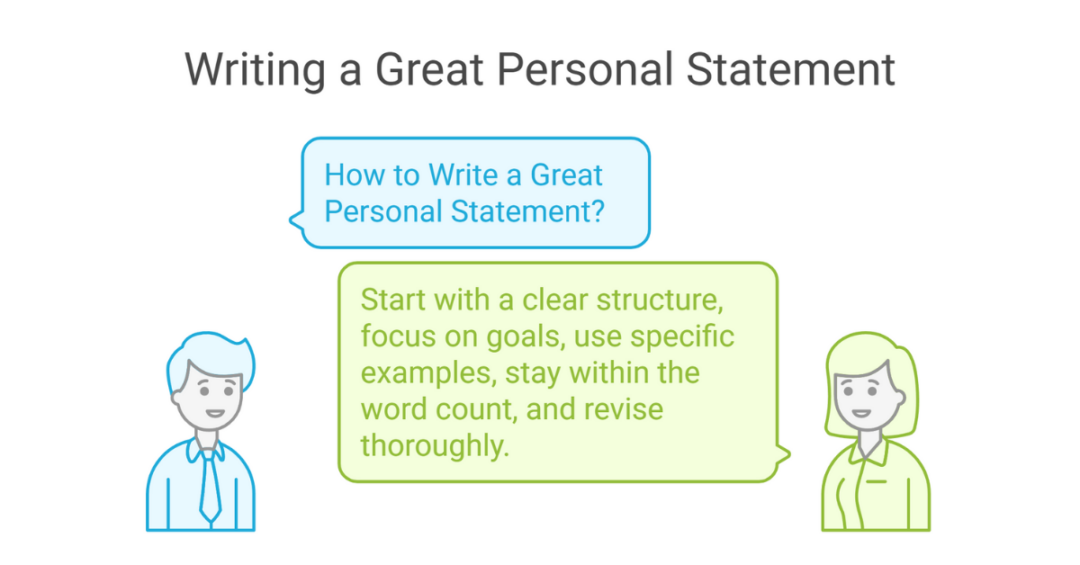 Writing a Great Personal Statement

How to Write a Great Personal Statement?

Start with a clear structure, focus on goals, use specific examples, stay within the word count, and revise thoroughly.